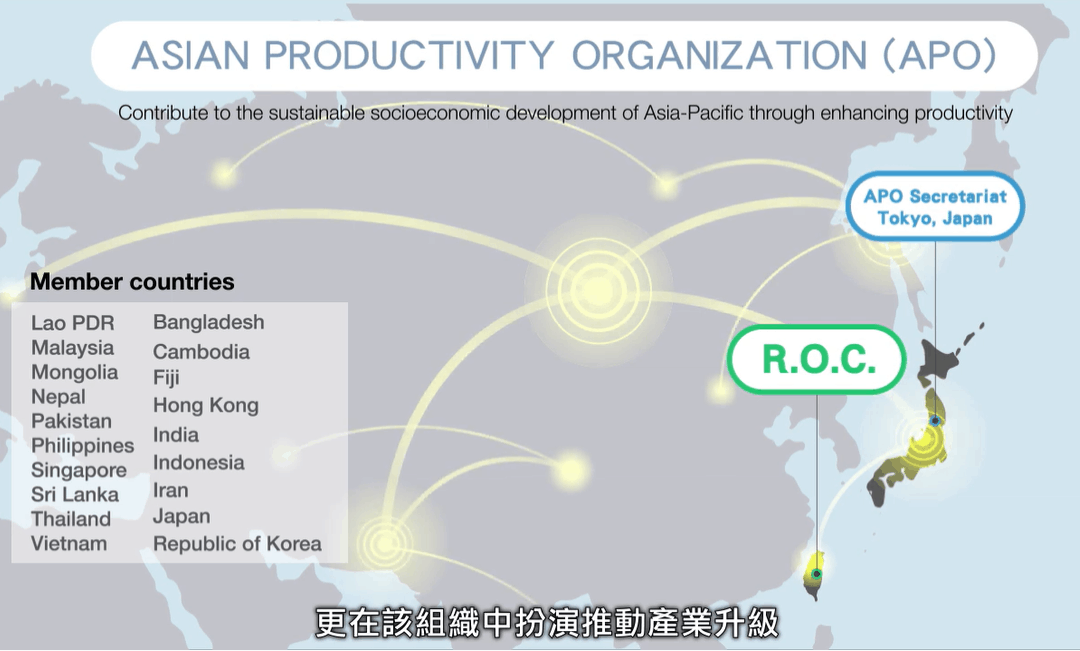 ASIAN PRODUCTIVITY ORGANIZATION (APO)

Contribute to the sustainable socioeconomic development of Asia-Pacific through enhancing productivity

APO Secretariat
Tokyo, Japan

Member countries

Lao PDR
Malaysia
Mongolia
Nepal
Pakistan
Philippines
Singapore
Sri Lanka
Thailand
Vietnam

Bangladesh
Cambodia
Fiji
Hong Kong
India
Indonesia
Iran
Japan
Republic of Korea

R.O.C.

更在該組織中扮演推動產業升級